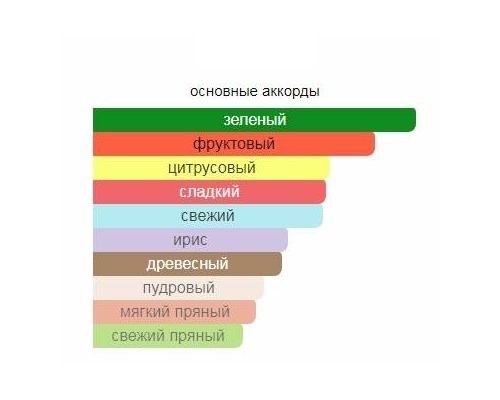 основные аккорды

зеленый

фруктовый

цитрусовый

сладкий

свежий

ирис

древесный

пудровый

мягкий пряный

свежий пряный